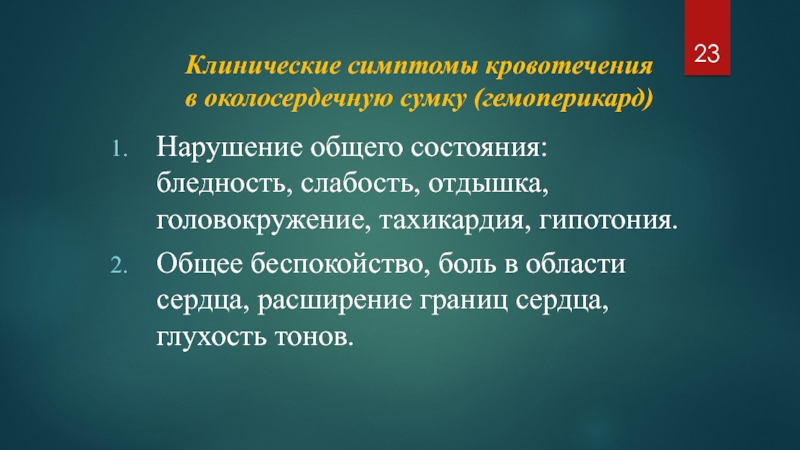 23

Клинические симптомы кровотечения в околосердечную сумку (гемоперикард)

1. Нарушение общего состояния: бледность, слабость, отдышка, головокружение, тахикардия, гипотония.
2. Общее беспокойство, боль в области сердца, расширение границ сердца, глухость тонов.